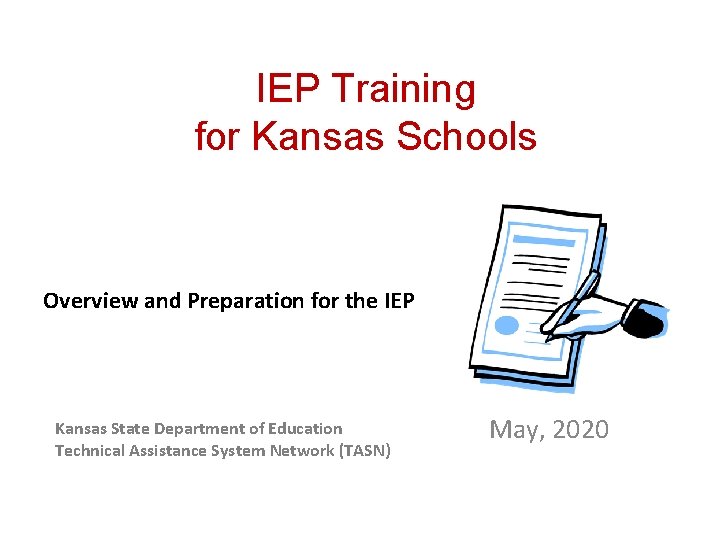 IEP Training for Kansas Schools

Overview and Preparation for the IEP

Kansas State Department of Education
Technical Assistance System Network (TASN)

May, 2020